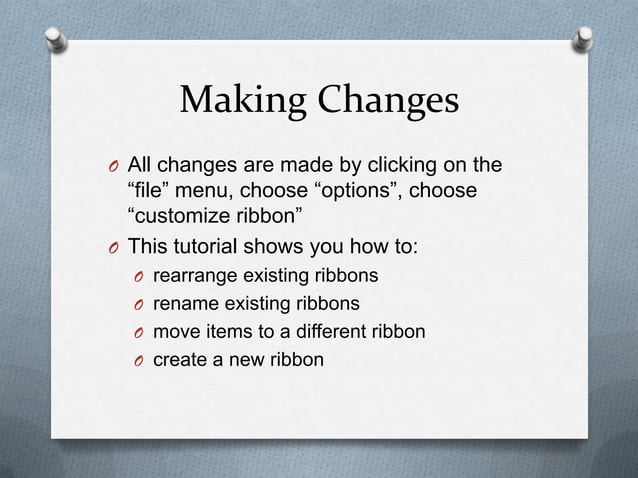 Making Changes

O All changes are made by clicking on the “file” menu, choose “options”, choose “customize ribbon”

O This tutorial shows you how to:

O rearrange existing ribbons

O rename existing ribbons

O move items to a different ribbon

O create a new ribbon